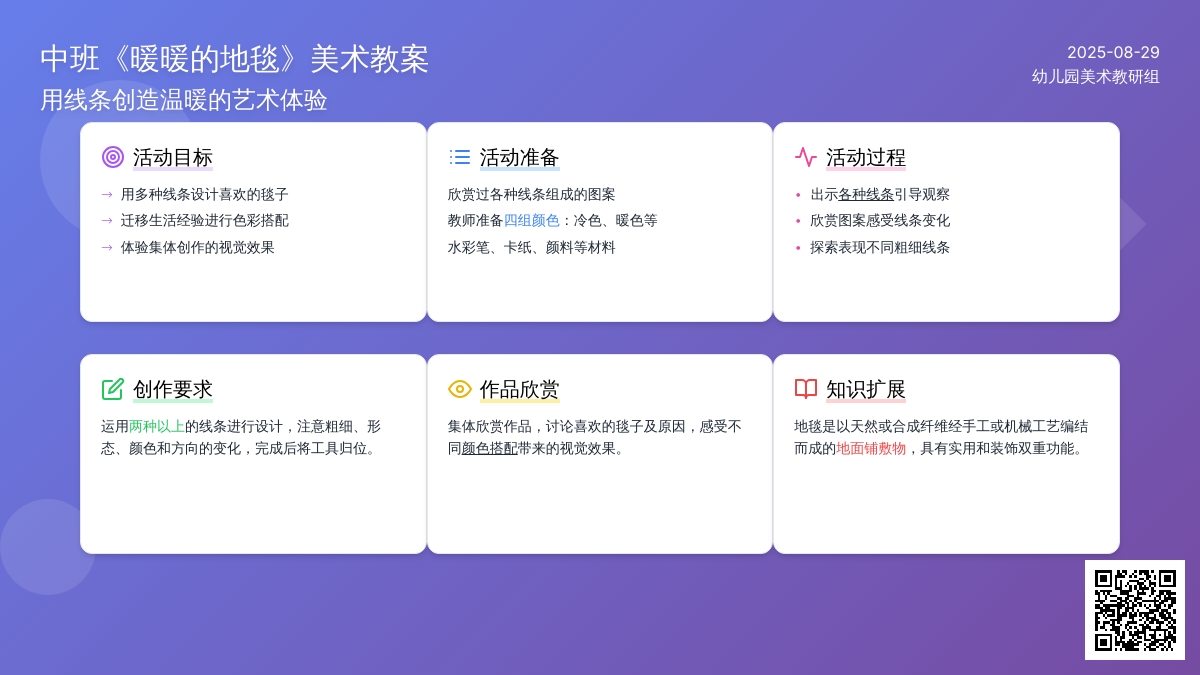 中班《暖暖的地毯》美术教案
用线条创造温暖的艺术体验

2025-08-29
幼儿园美术教研组

活动目标
→ 用多种线条设计喜欢的毯子
→ 迁移生活经验进行色彩搭配
→ 体验集体创作的视觉效果

活动准备
欣赏过各种线条组成的图案
教师准备四组颜色：冷色、暖色等
水彩笔、卡纸、颜料等材料

活动过程
• 出示各种线条引导观察
• 欣赏图案感受线条变化
• 探索表现不同粗细线条

创作要求
运用两种以上的线条进行设计，注意粗细、形态、颜色和方向的变化，完成后将工具归位。

作品欣赏
集体欣赏作品，讨论喜欢的毯子及原因，感受不同颜色搭配带来的视觉效果。

知识扩展
地毯是以天然或合成纤维经手工或机械工艺编结而成的地面铺敷物，具有实用和装饰双重功能。